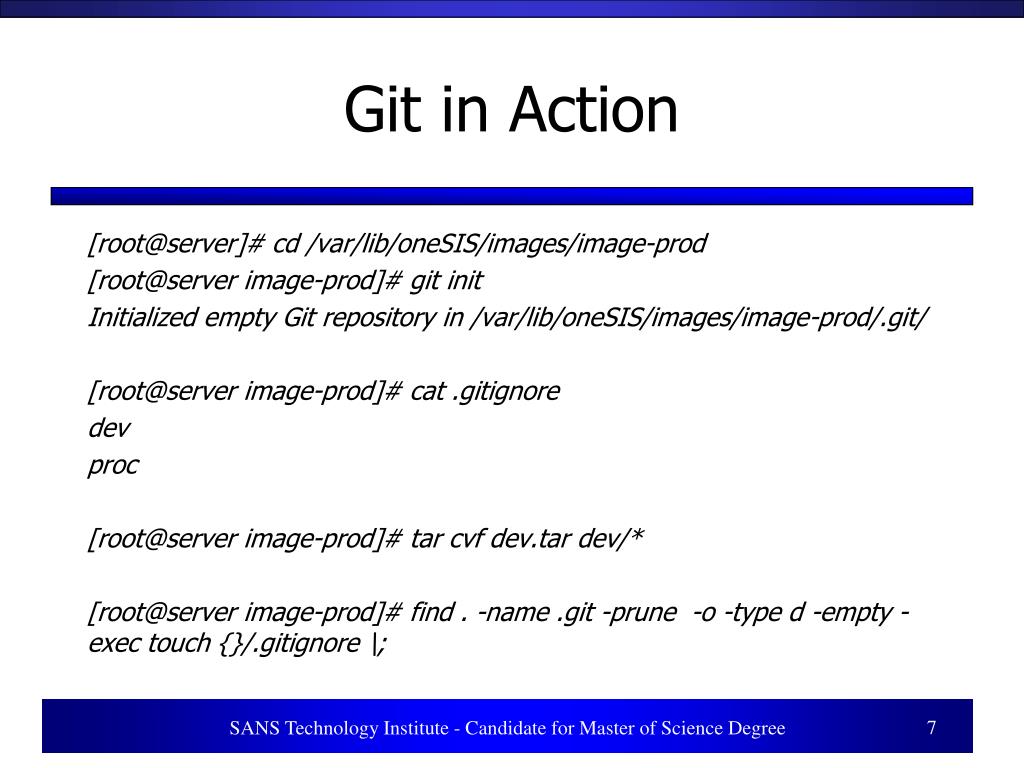 Git in Action

[root@server]# cd /var/lib/oneSIS/images/image-prod
[root@server image-prod]# git init
Initialized empty Git repository in /var/lib/oneSIS/images/image-prod/.git/

[root@server image-prod]# cat .gitignore
dev
proc

[root@server image-prod]# tar cvf dev.tar dev/*

[root@server image-prod]# find . -name .git -prune -o -type d -empty -exec touch {}/.gitignore \;

SANS Technology Institute - Candidate for Master of Science Degree

7